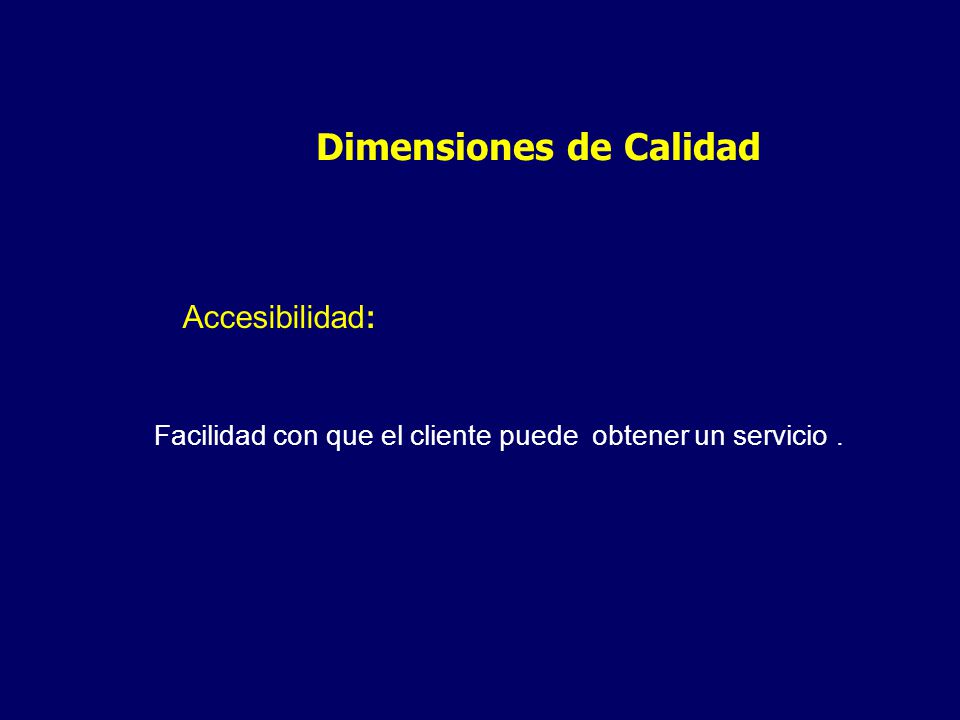 Dimensiones de Calidad

Accesibilidad:

Facilidad con que el cliente puede obtener un servicio .